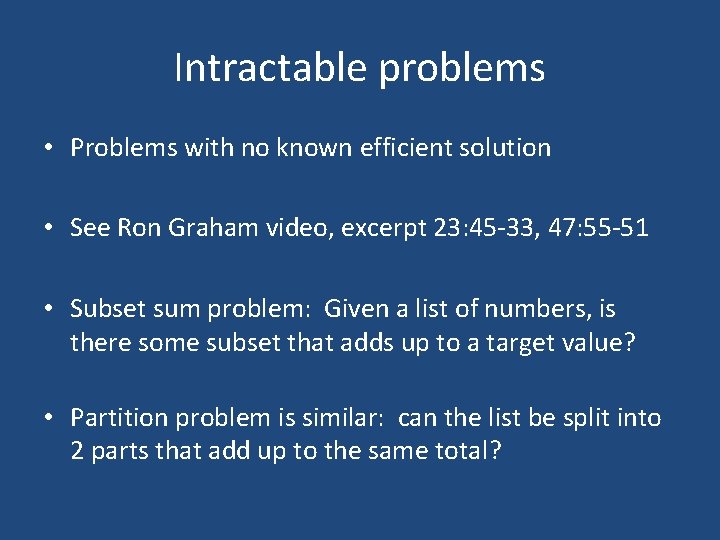 Intractable problems

• Problems with no known efficient solution

• See Ron Graham video, excerpt 23:45-33, 47:55-51

• Subset sum problem: Given a list of numbers, is there some subset that adds up to a target value?

• Partition problem is similar: can the list be split into 2 parts that add up to the same total?